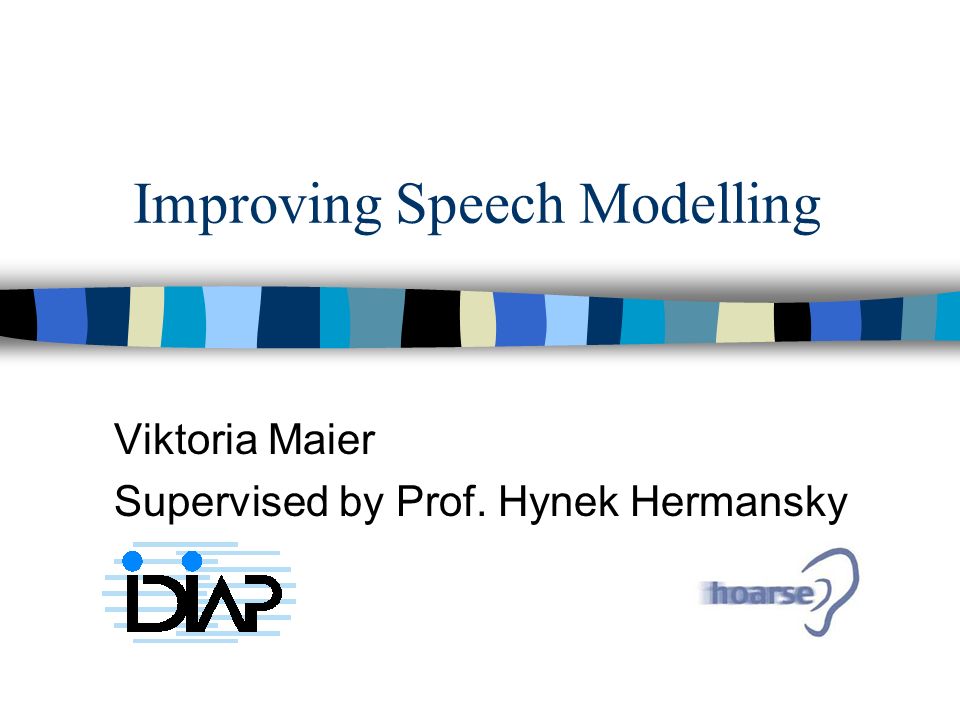 Improving Speech Modelling

Viktoria Maier
Supervised by Prof. Hynek Hermansky

IDIAP

hoarse